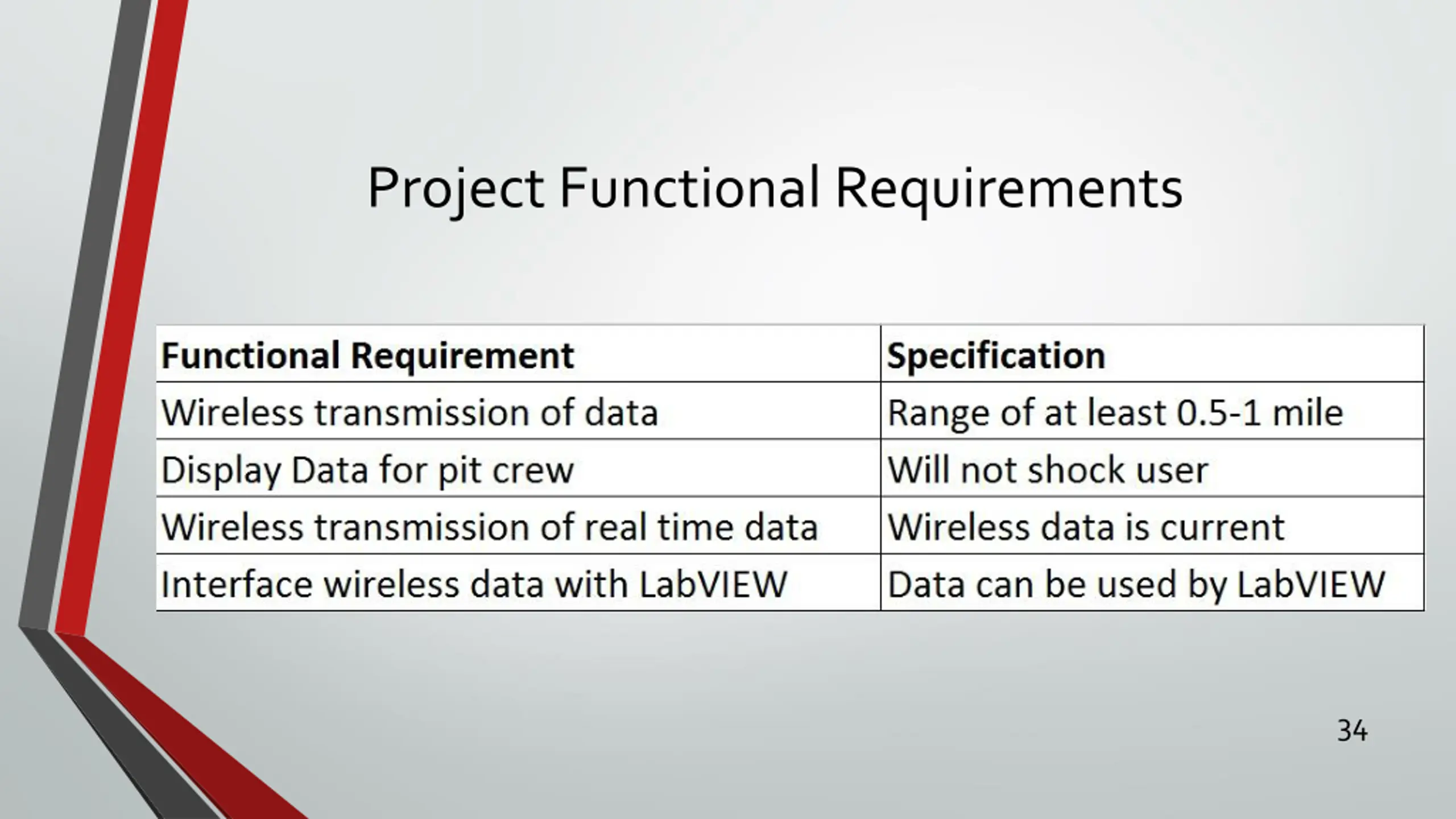 Project Functional Requirements

| Functional Requirement | Specification |
|---|---|
| Wireless transmission of data | Range of at least 0.5-1 mile |
| Display Data for pit crew | Will not shock user |
| Wireless transmission of real time data | Wireless data is current |
| Interface wireless data with LabVIEW | Data can be used by LabVIEW |

34